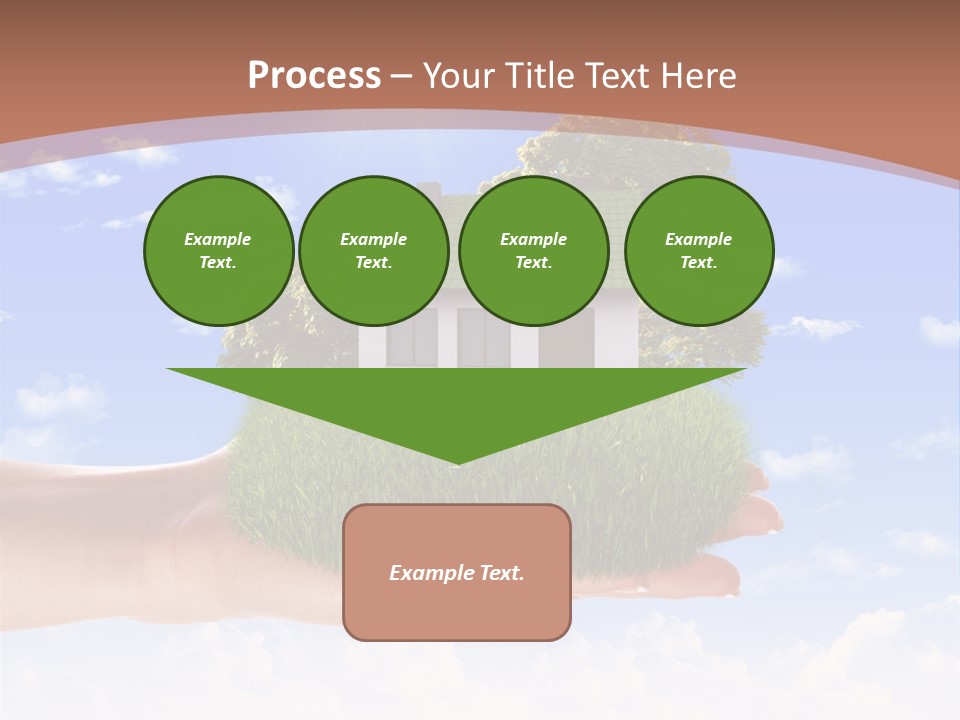 Process – Your Title Text Here

Example Text.

Example Text.

Example Text.

Example Text.

Example Text.